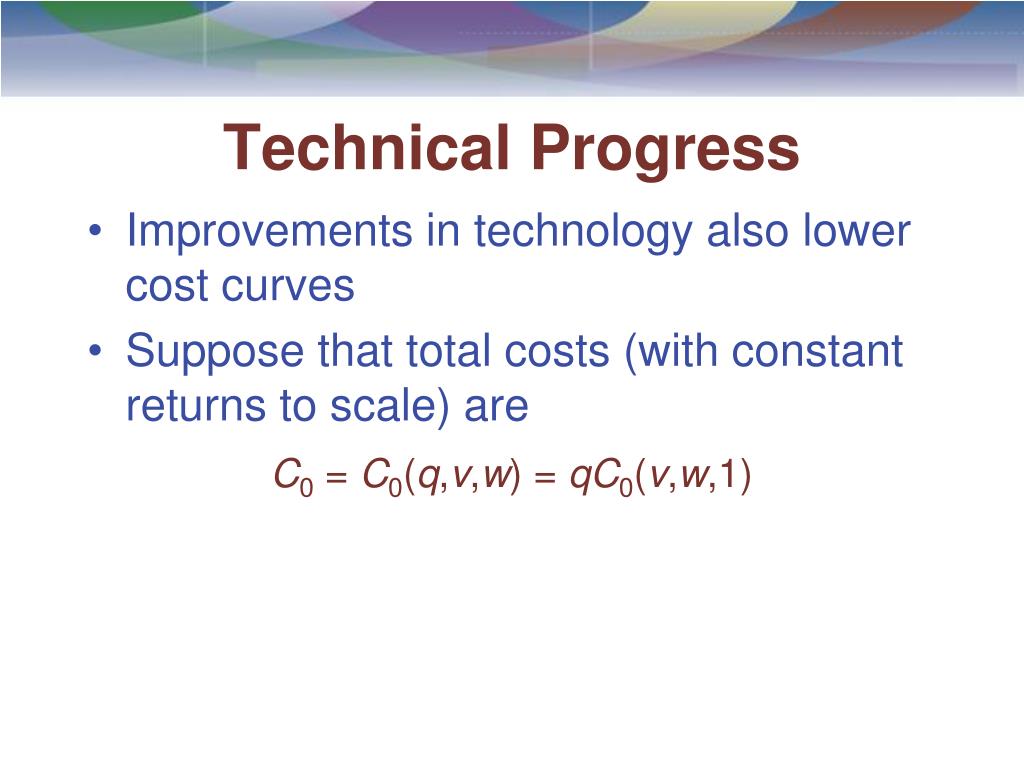 Technical Progress

• Improvements in technology also lower cost curves

• Suppose that total costs (with constant returns to scale) are

$C_0 = C_0(q,v,w) = qC_0(v,w,1)$